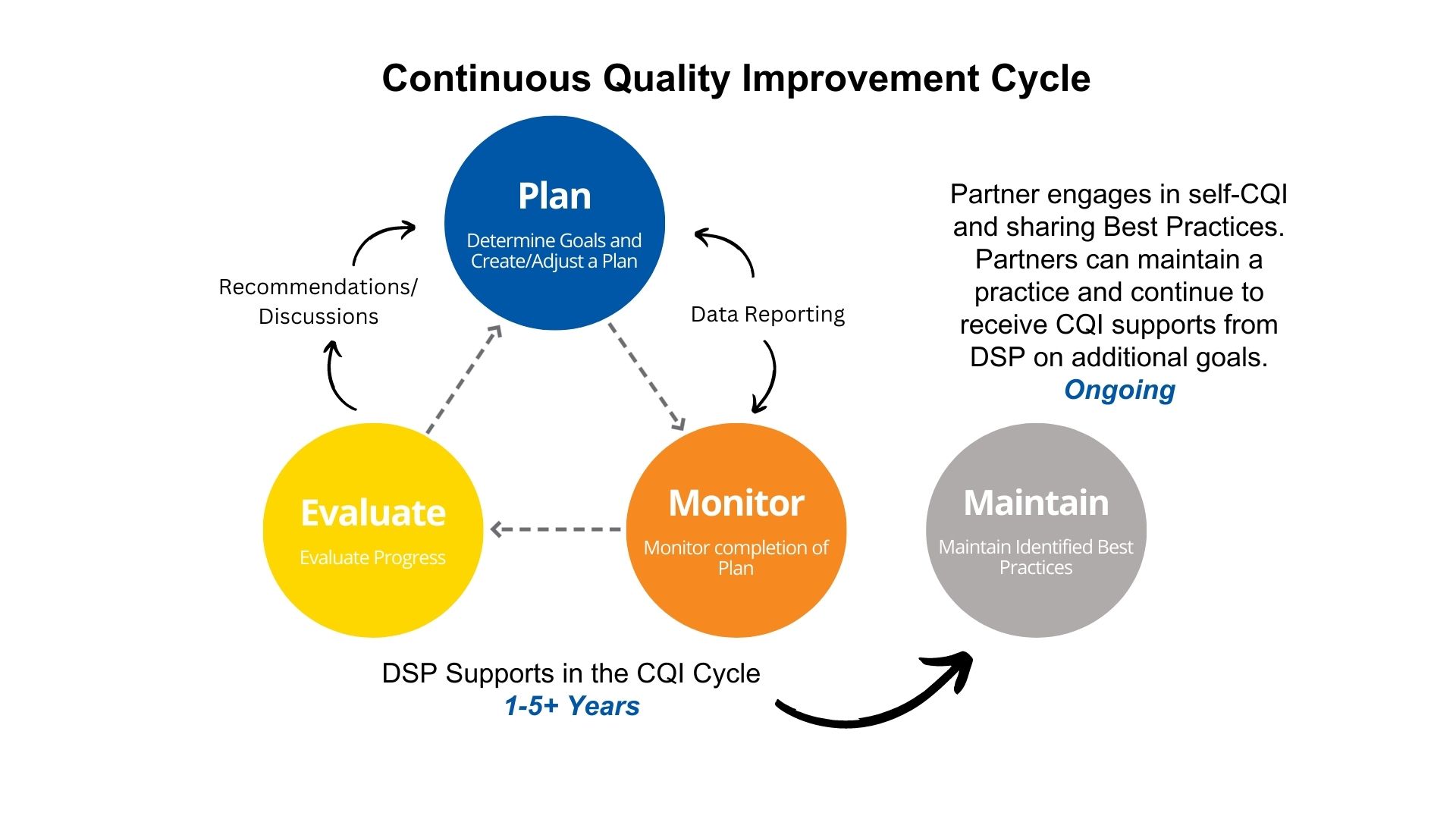 Continuous Quality Improvement Cycle

Plan
Determine Goals and Create/Adjust a Plan

Recommendations/ Discussions

Data Reporting

Partner engages in self-CQI and sharing Best Practices. Partners can maintain a practice and continue to receive CQI supports from DSP on additional goals.
Ongoing

Evaluate
Evaluate Progress

Monitor
Monitor completion of Plan

Maintain
Maintain Identified Best Practices

DSP Supports in the CQI Cycle
1-5+ Years